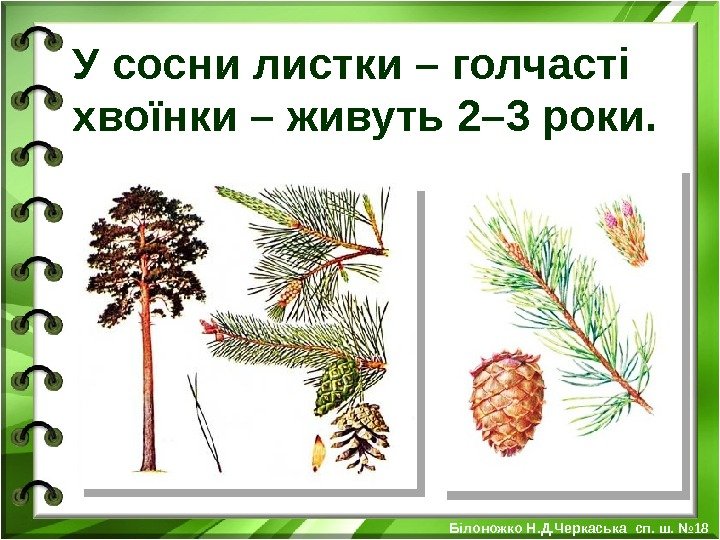 У сосни листки – голчасті хвоїнки – живуть 2–3 роки.

Білоножко Н.Д.Черкаська сп. ш. №18